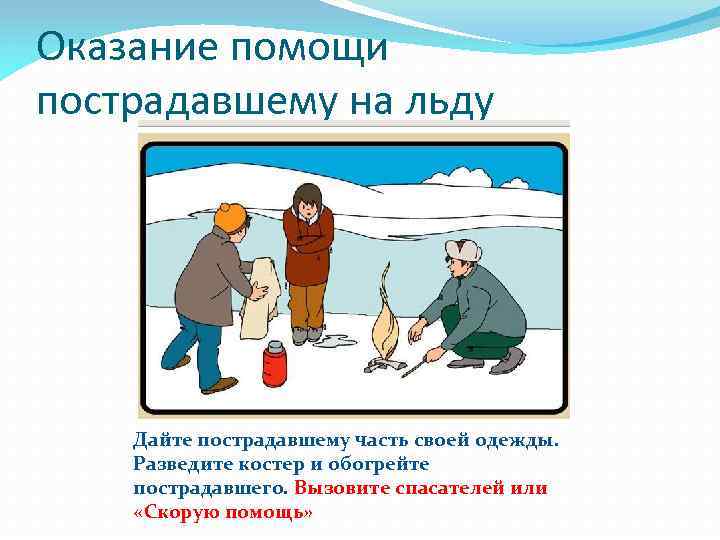 Оказание помощи пострадавшему на льду

Дайте пострадавшему часть своей одежды. Разведите костер и обогрейте пострадавшего. Вызовите спасателей или «Скорую помощь»